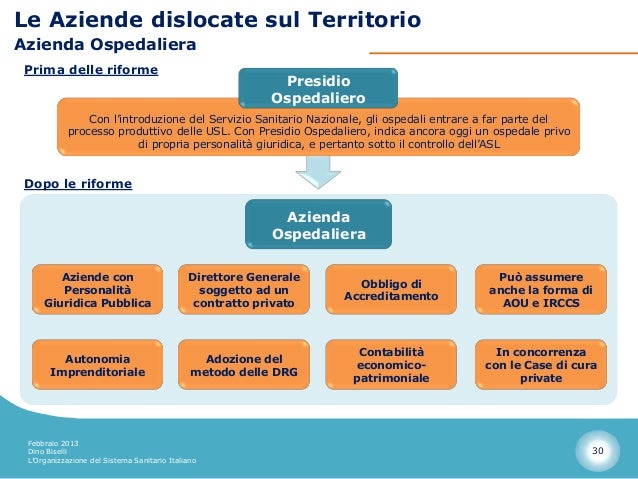 Le Aziende dislocate sul Territorio
Azienda Ospedaliera

Prima delle riforme

Presidio Ospedaliero

Con l'introduzione del Servizio Sanitario Nazionale, gli ospedali entrare a far parte del processo produttivo delle USL. Con Presidio Ospedaliero, indica ancora oggi un ospedale privo di propria personalità giuridica, e pertanto sotto il controllo dell'ASL

Dopo le riforme

Azienda Ospedaliera

Aziende con Personalità Giuridica Pubblica

Direttore Generale soggetto ad un contratto privato

Obbligo di Accreditamento

Può assumere anche la forma di AOU e IRCCS

Autonomia Imprenditoriale

Adozione del metodo delle DRG

Contabilità economico-patrimoniale

In concorrenza con le Case di cura private

Febbraio 2013
Dino Biselli
L'Organizzazione del Sistema Sanitario Italiano

30